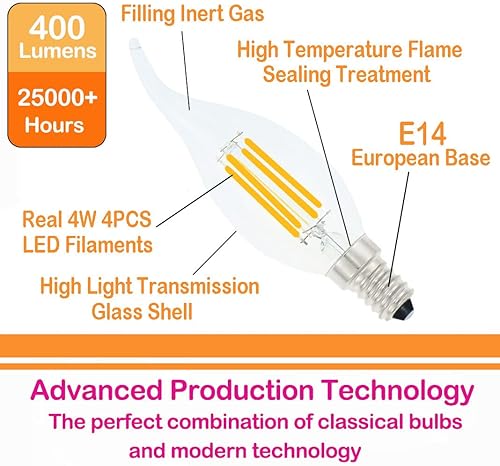 400
Lumens

25000+
Hours

Filling Inert Gas

High Temperature Flame
Sealing Treatment

E14
European Base

Real 4W 4PCS
LED Filaments

High Light Transmission
Glass Shell

Advanced Production Technology
The perfect combination of classical bulbs and modern technology